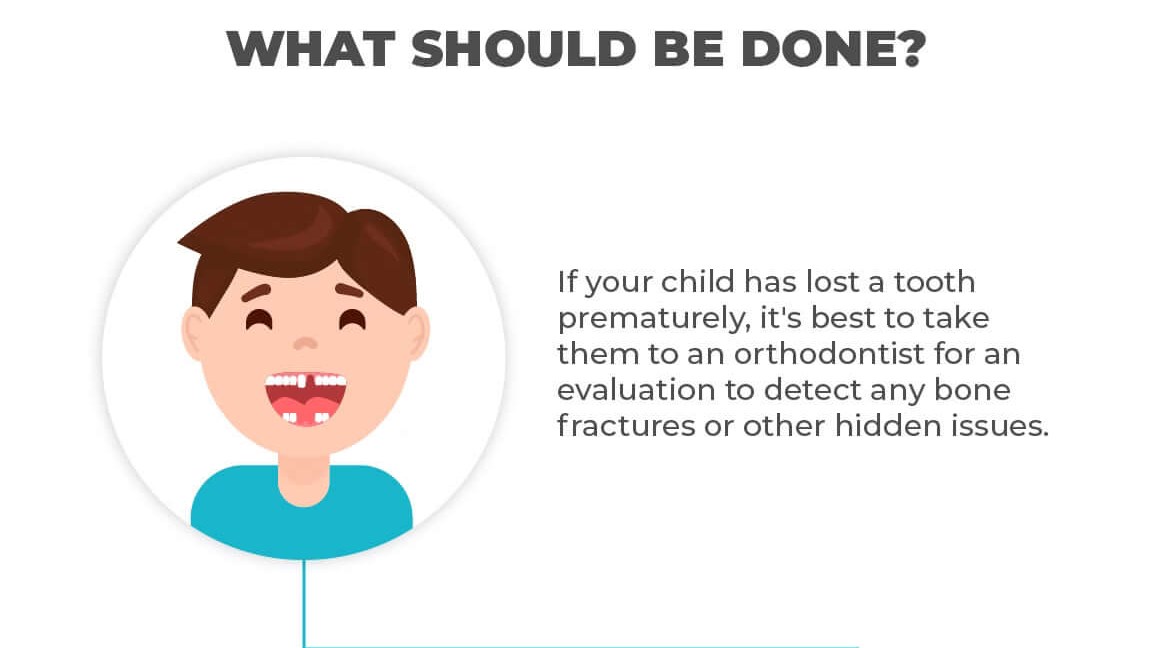 WHAT SHOULD BE DONE?

If your child has lost a tooth prematurely, it's best to take them to an orthodontist for an evaluation to detect any bone fractures or other hidden issues.